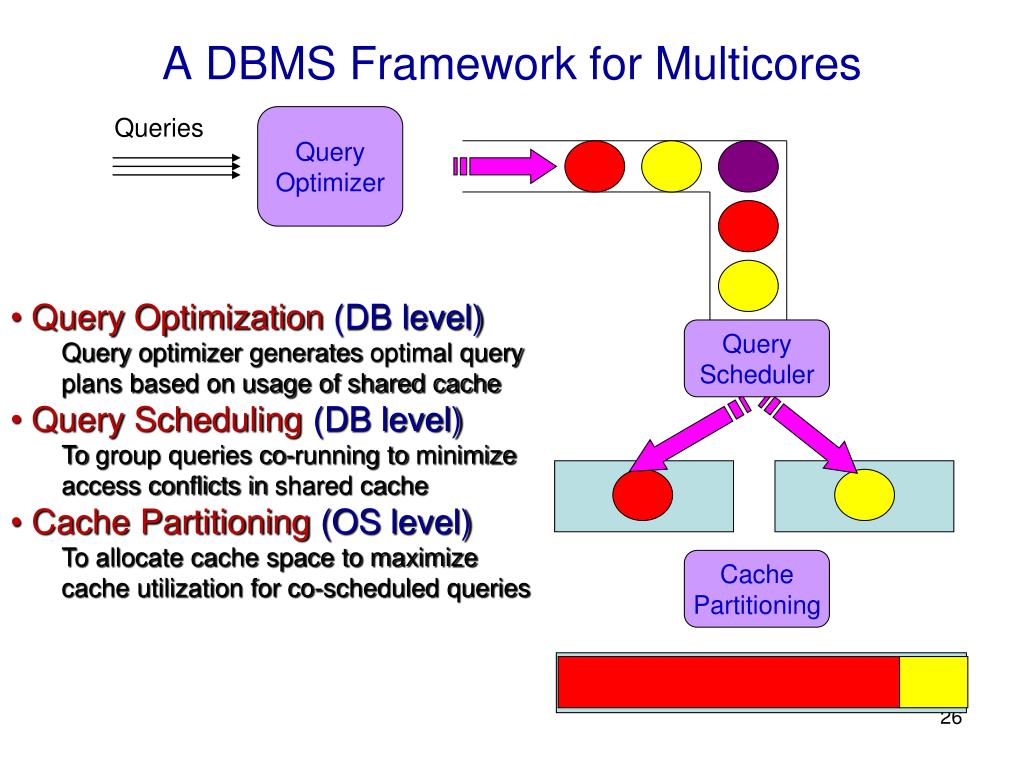 A DBMS Framework for Multicores

Queries

Query Optimizer

• Query Optimization (DB level)
Query optimizer generates optimal query plans based on usage of shared cache

• Query Scheduling (DB level)
To group queries co-running to minimize access conflicts in shared cache

• Cache Partitioning (OS level)
To allocate cache space to maximize cache utilization for co-scheduled queries

Query Scheduler

Cache Partitioning

26